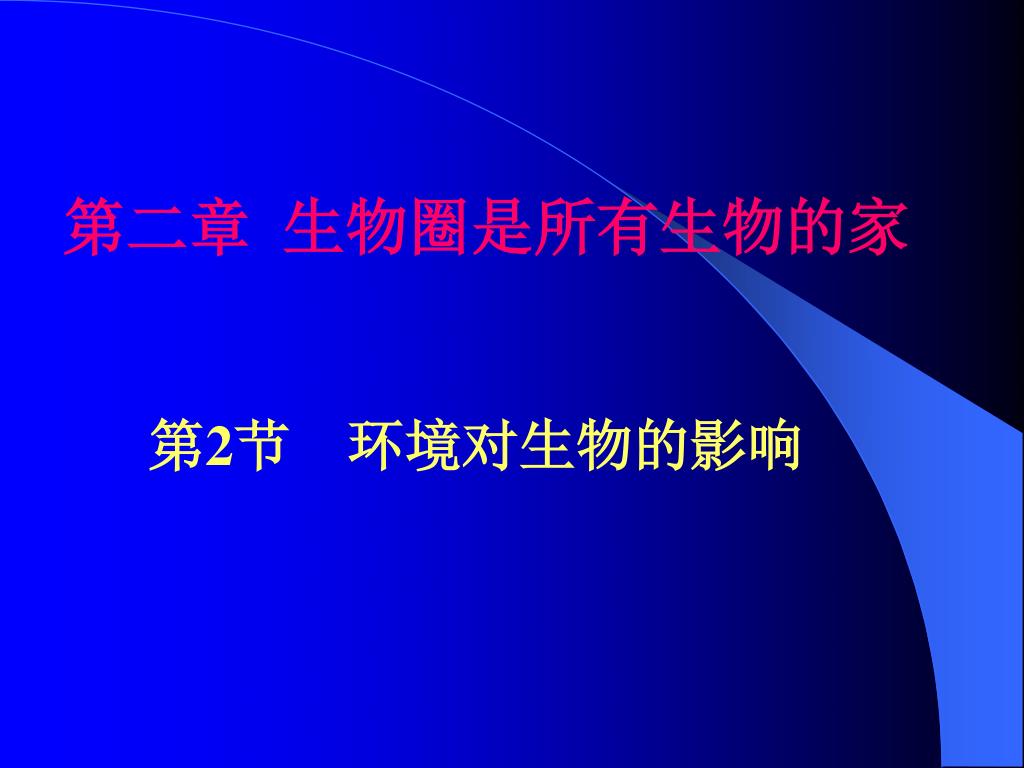 第二章 生物圈是所有生物的家

第2节 环境对生物的影响